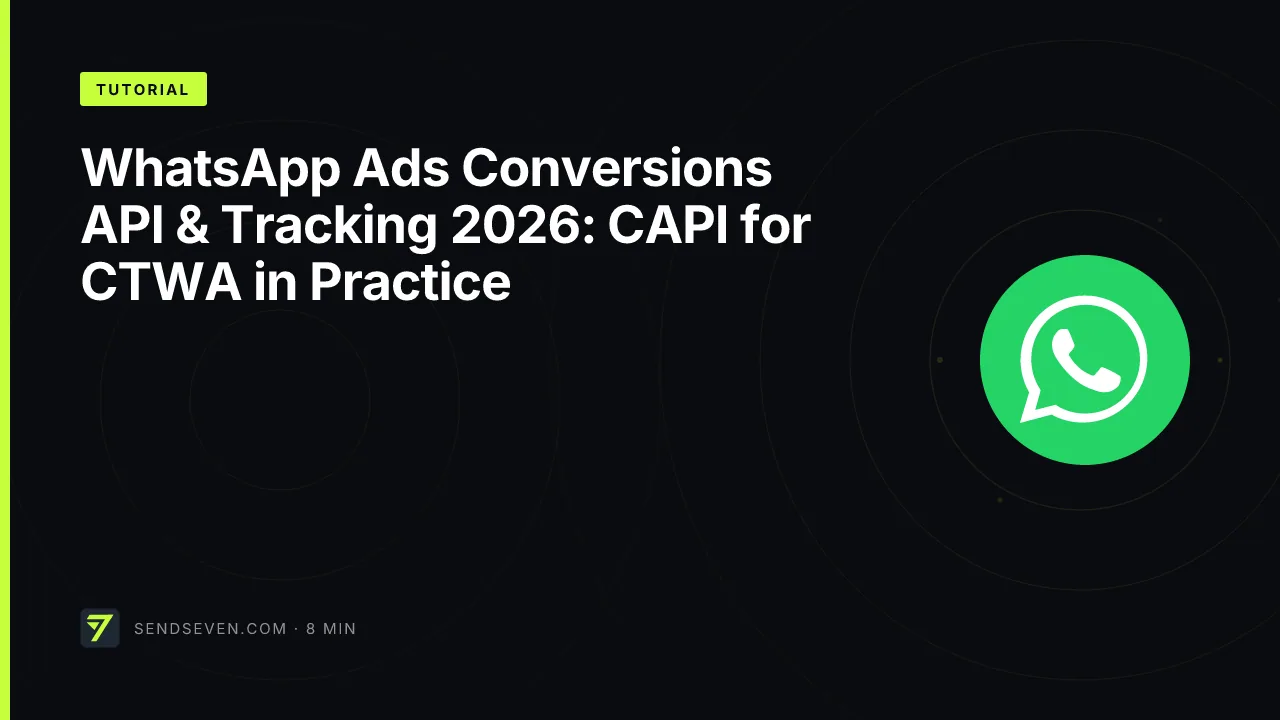 TUTORIAL

WhatsApp Ads Conversions API & Tracking 2026: CAPI for CTWA in Practice

SENDSEVEN.COM · 8 MIN